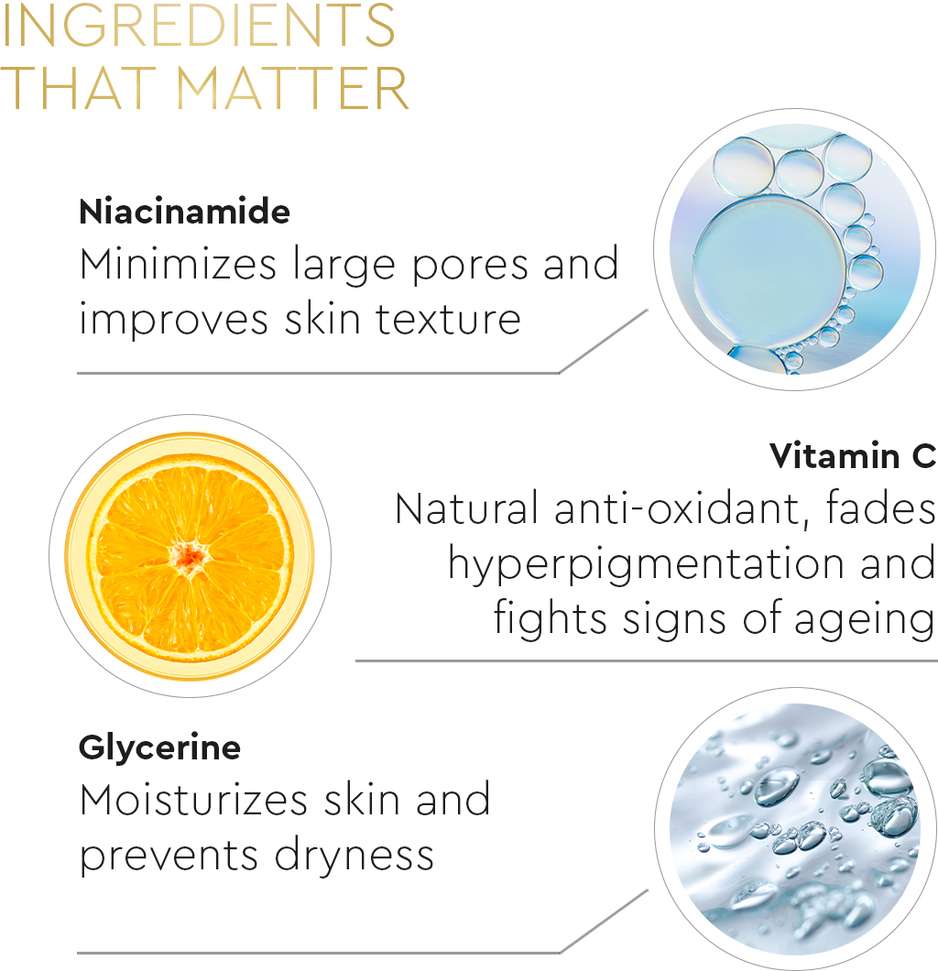 INGREDIENTS THAT MATTER

Niacinamide
Minimizes large pores and improves skin texture

Vitamin C
Natural anti-oxidant, fades hyperpigmentation and fights signs of ageing

Glycerine
Moisturizes skin and prevents dryness